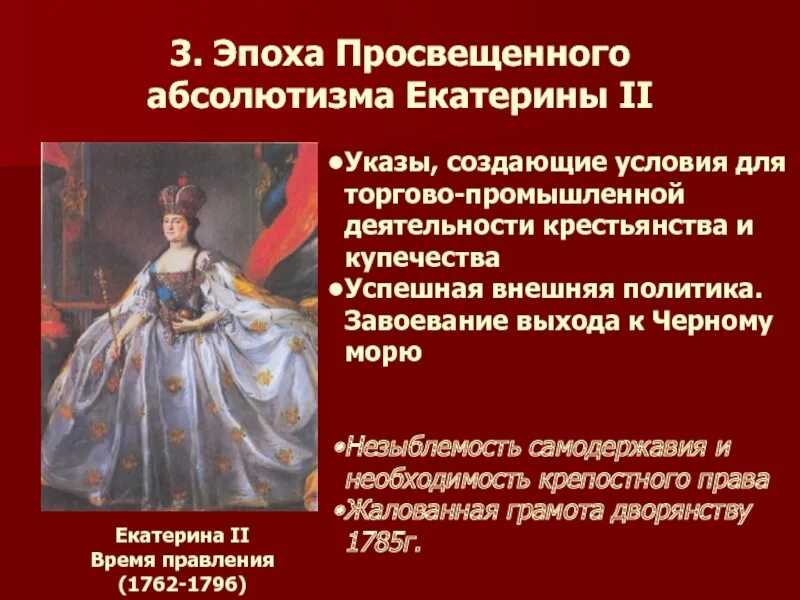 3. Эпоха Просвещенного абсолютизма Екатерины II

•Указы, создающие условия для торгово-промышленной деятельности крестьянства и купечества
•Успешная внешняя политика. Завоевание выхода к Черному морю

•Незыблемость самодержавия и необходимость крепостного права
•Жалованная грамота дворянству 1785г.

Екатерина II
Время правления
(1762-1796)